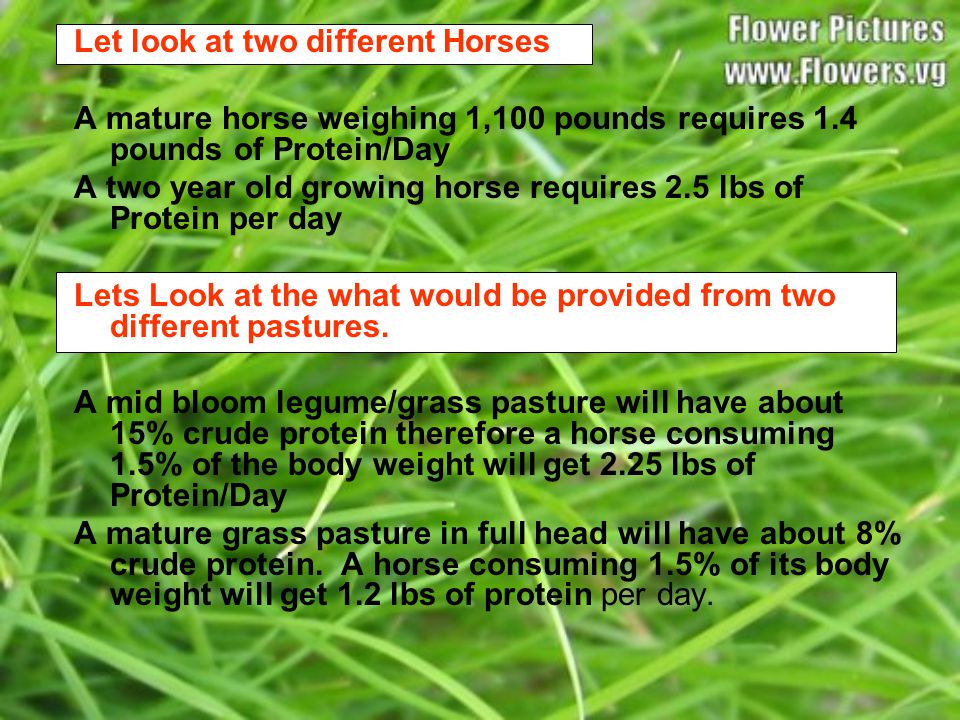 Let look at two different Horses

Flower Pictures
www.Flowers.vg

A mature horse weighing 1,100 pounds requires 1.4 pounds of Protein/Day

A two year old growing horse requires 2.5 lbs of Protein per day

Lets Look at the what would be provided from two different pastures.

A mid bloom legume/grass pasture will have about 15% crude protein therefore a horse consuming 1.5% of the body weight will get 2.25 lbs of Protein/Day

A mature grass pasture in full head will have about 8% crude protein. A horse consuming 1.5% of its body weight will get 1.2 lbs of protein per day.